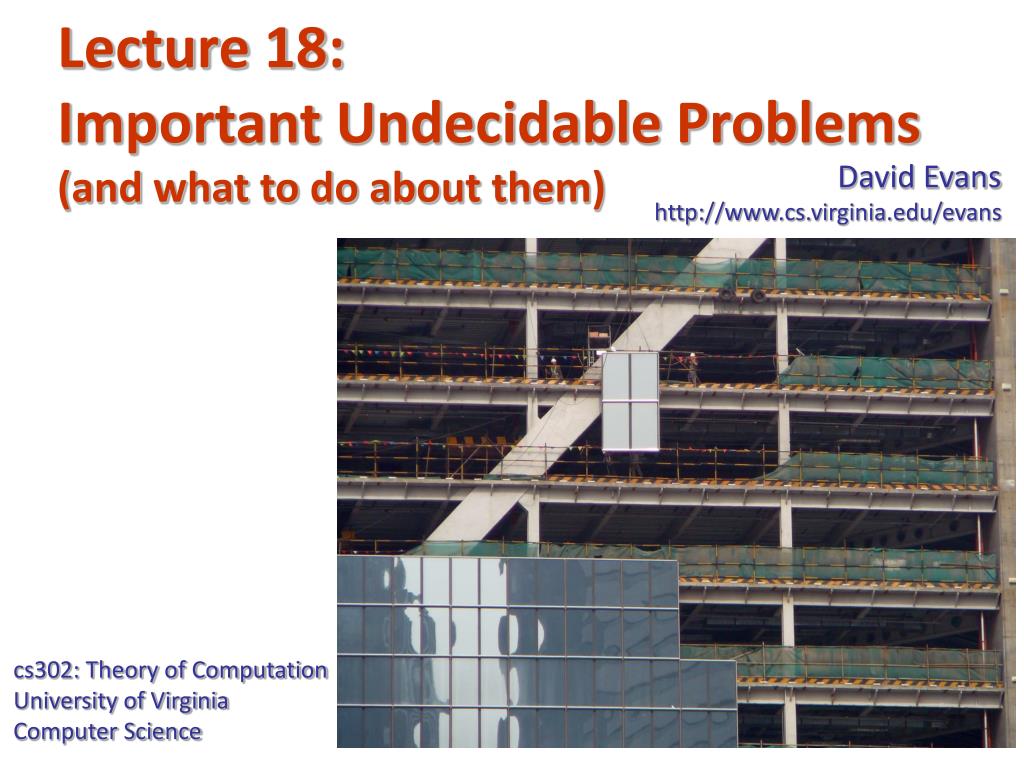 Lecture 18:
Important Undecidable Problems
(and what to do about them)

David Evans
http://www.cs.virginia.edu/evans

cs302: Theory of Computation
University of Virginia
Computer Science